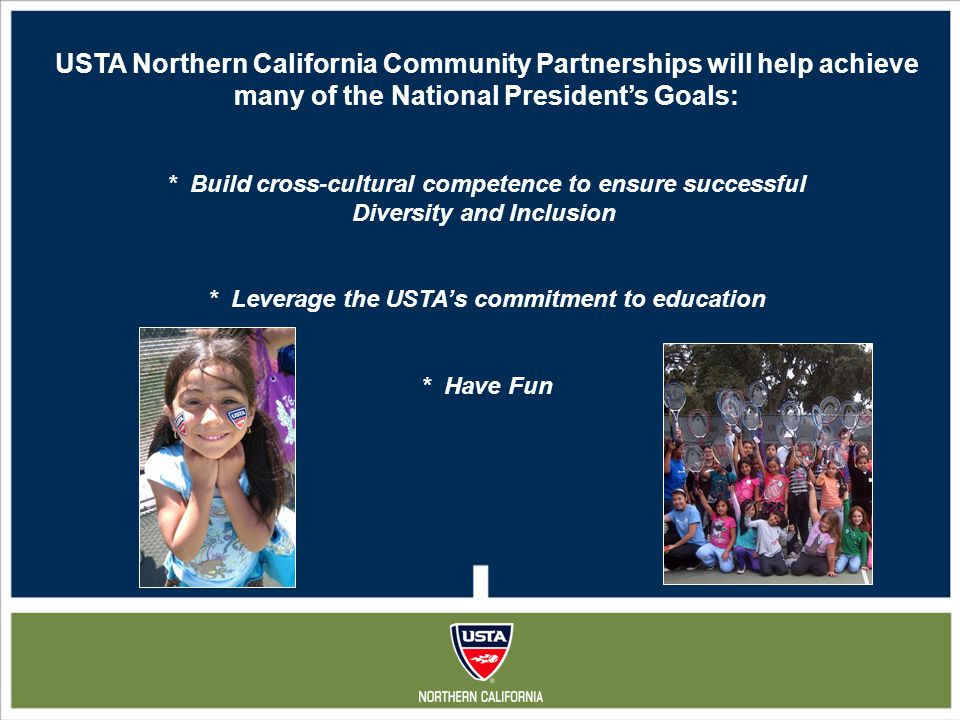 USTA Northern California Community Partnerships will help achieve many of the National President's Goals:

* Build cross-cultural competence to ensure successful Diversity and Inclusion

* Leverage the USTA's commitment to education

* Have Fun

USTA

NORTHERN CALIFORNIA